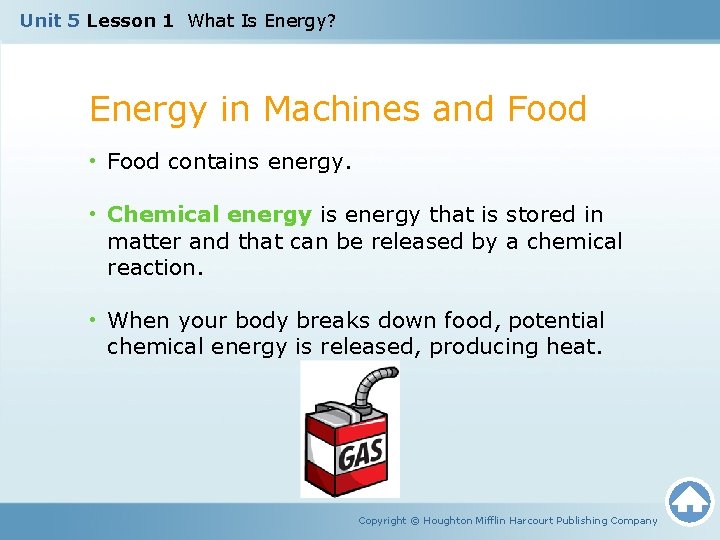 Unit 5 Lesson 1 What Is Energy?

Energy in Machines and Food

• Food contains energy.

• Chemical energy is energy that is stored in matter and that can be released by a chemical reaction.

• When your body breaks down food, potential chemical energy is released, producing heat.

GAS

Copyright © Houghton Mifflin Harcourt Publishing Company